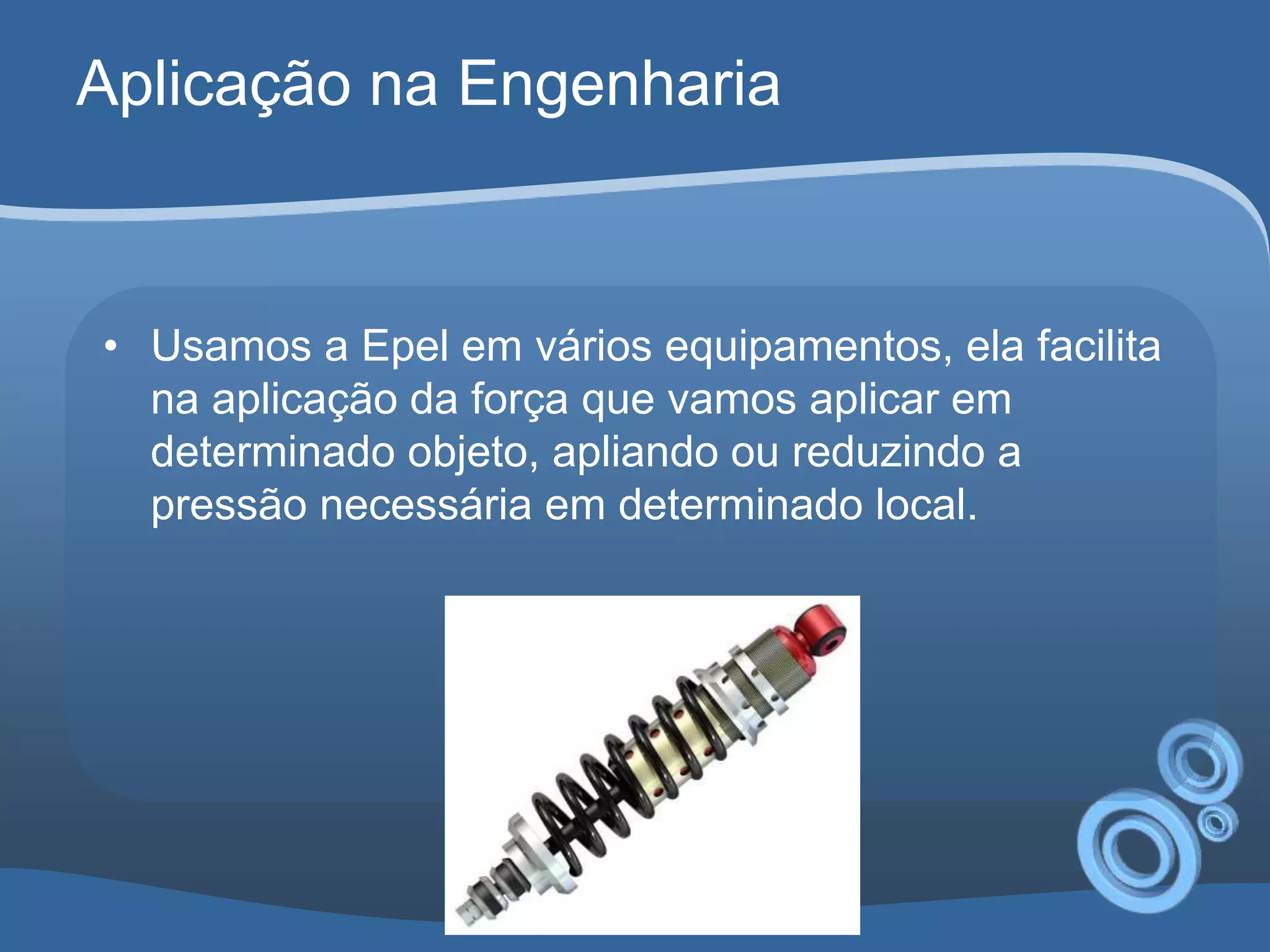 Aplicação na Engenharia

• Usamos a Epel em vários equipamentos, ela facilita na aplicação da força que vamos aplicar em determinado objeto, apliando ou reduzindo a pressão necessária em determinado local.